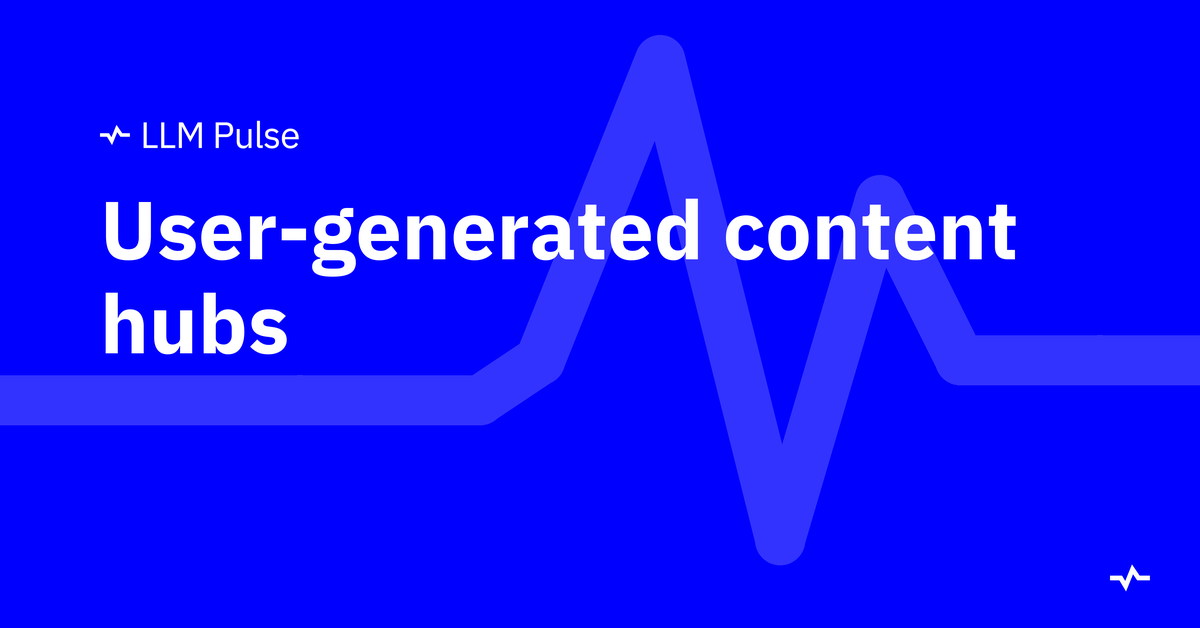 LLM Pulse

User-generated content hubs